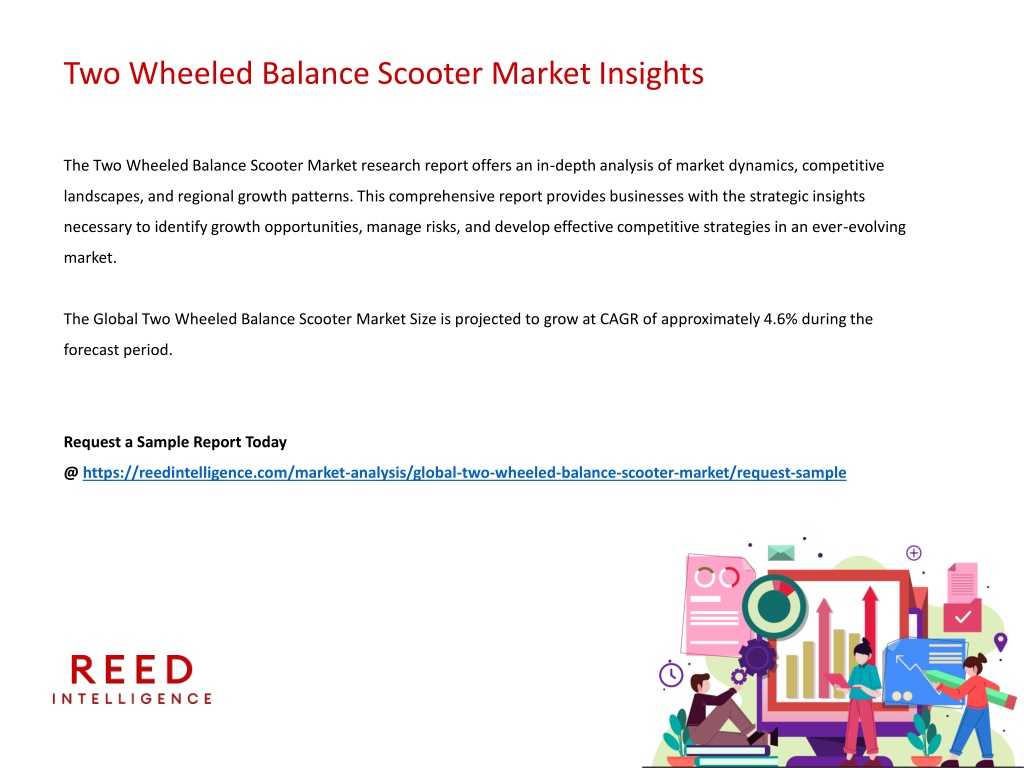 Two Wheeled Balance Scooter Market Insights

The Two Wheeled Balance Scooter Market research report offers an in-depth analysis of market dynamics, competitive landscapes, and regional growth patterns. This comprehensive report provides businesses with the strategic insights necessary to identify growth opportunities, manage risks, and develop effective competitive strategies in an ever-evolving market.

The Global Two Wheeled Balance Scooter Market Size is projected to grow at CAGR of approximately 4.6% during the forecast period.

Request a Sample Report Today
@ https://reedintelligence.com/market-analysis/global-two-wheeled-balance-scooter-market/request-sample

REED
INTELLIGENCE